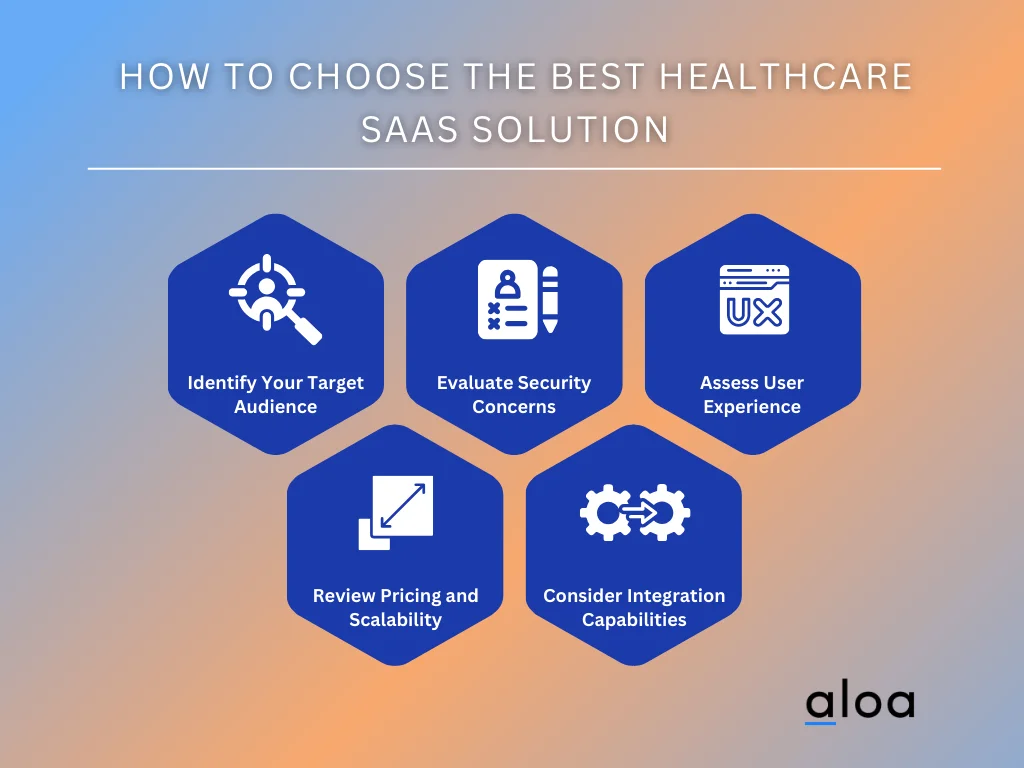 HOW TO CHOOSE THE BEST HEALTHCARE SAAS SOLUTION

Identify Your Target Audience

Evaluate Security Concerns

UX

Assess User Experience

Review Pricing and Scalability

Consider Integration Capabilities

aloa